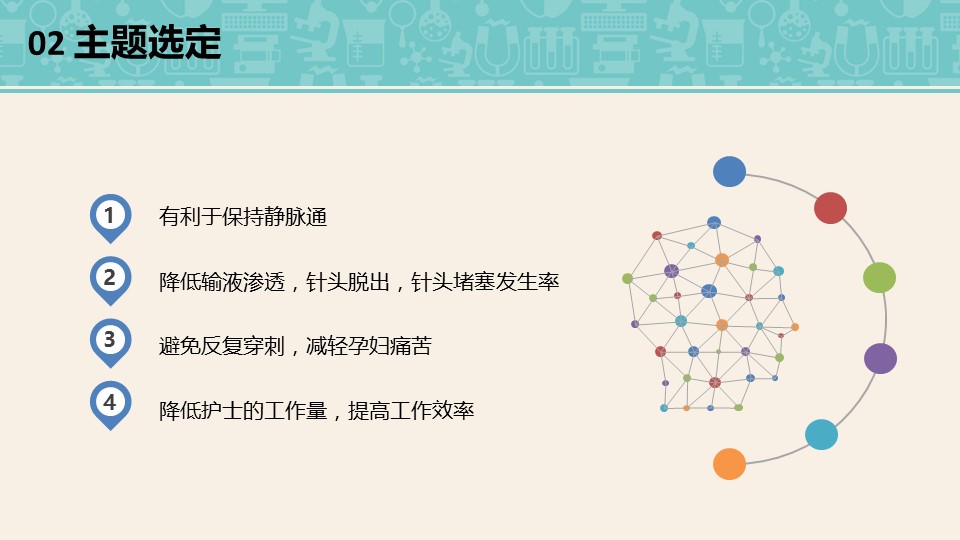 02 主题选定

1
有利于保持静脉通

2
降低输液渗透，针头脱出，针头堵塞发生率

3
避免反复穿刺，减轻孕妇痛苦

4
降低护士的工作量，提高工作效率